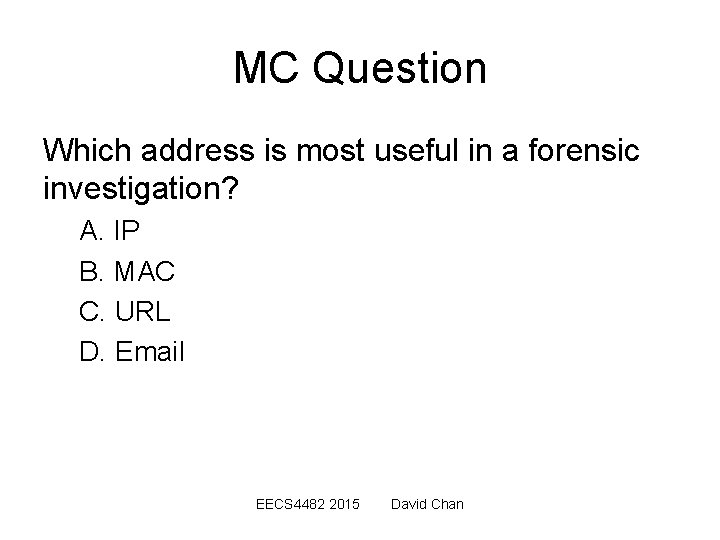 MC Question

Which address is most useful in a forensic investigation?

A. IP
B. MAC
C. URL
D. Email

EECS4482 2015 David Chan